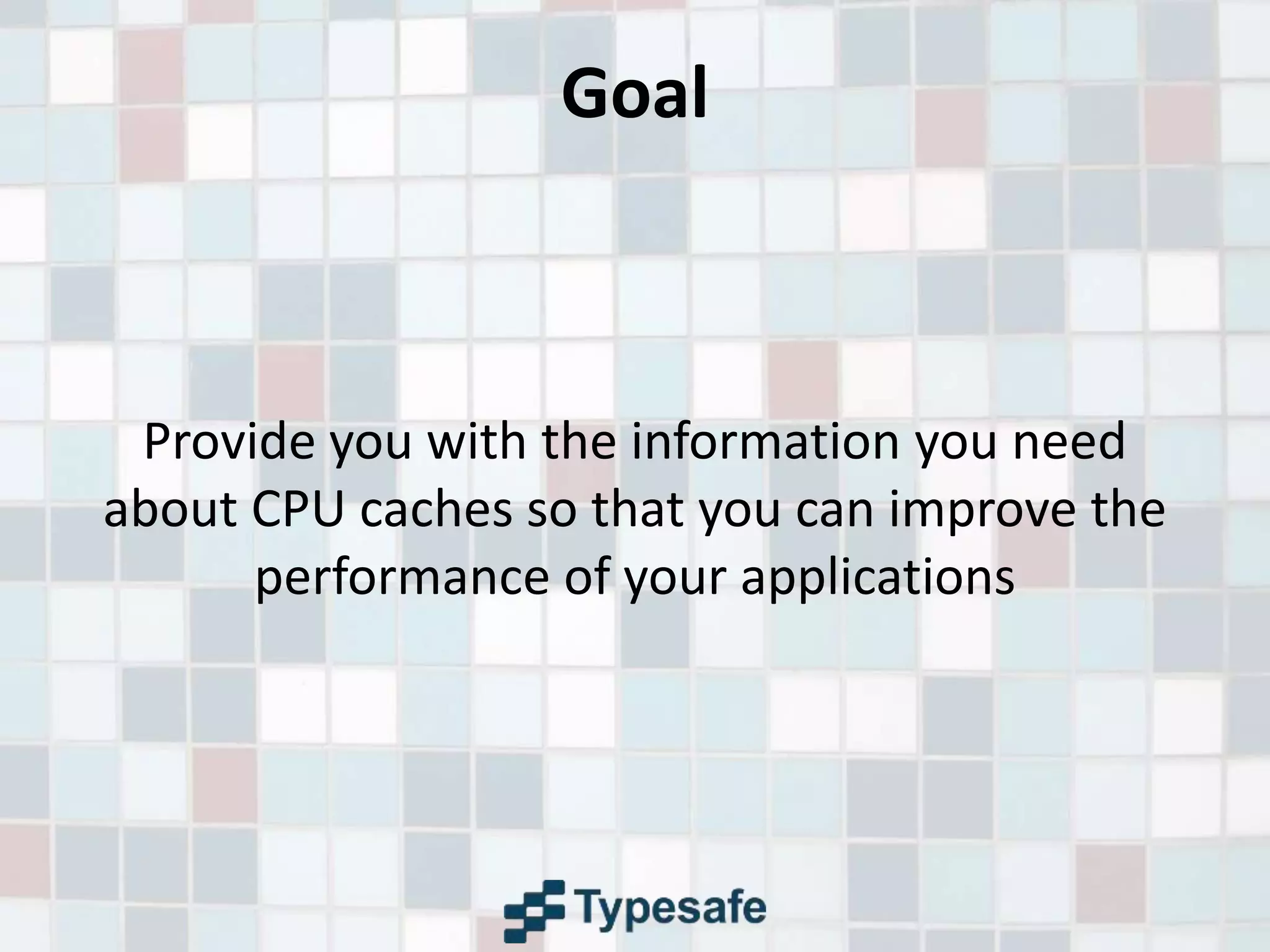 Goal

Provide you with the information you need about CPU caches so that you can improve the performance of your applications

Typesafe